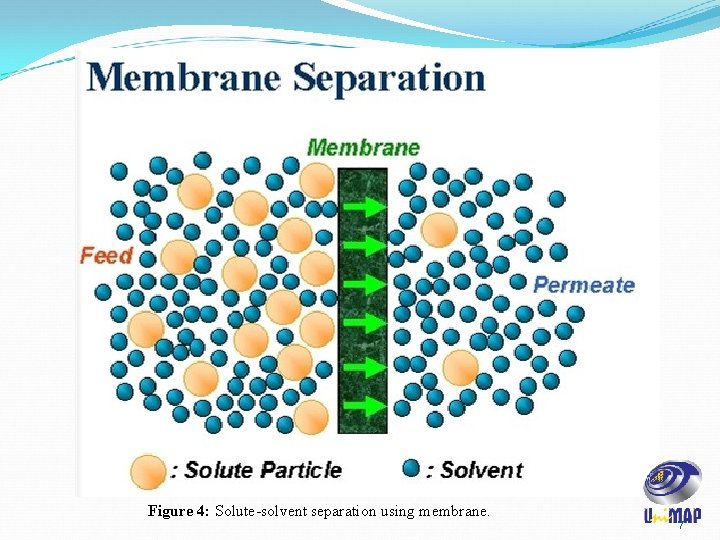 Membrane Separation

Membrane

Feed

Permeate

: Solute Particle

: Solvent

Figure 4: Solute-solvent separation using membrane.

UniMAP

7